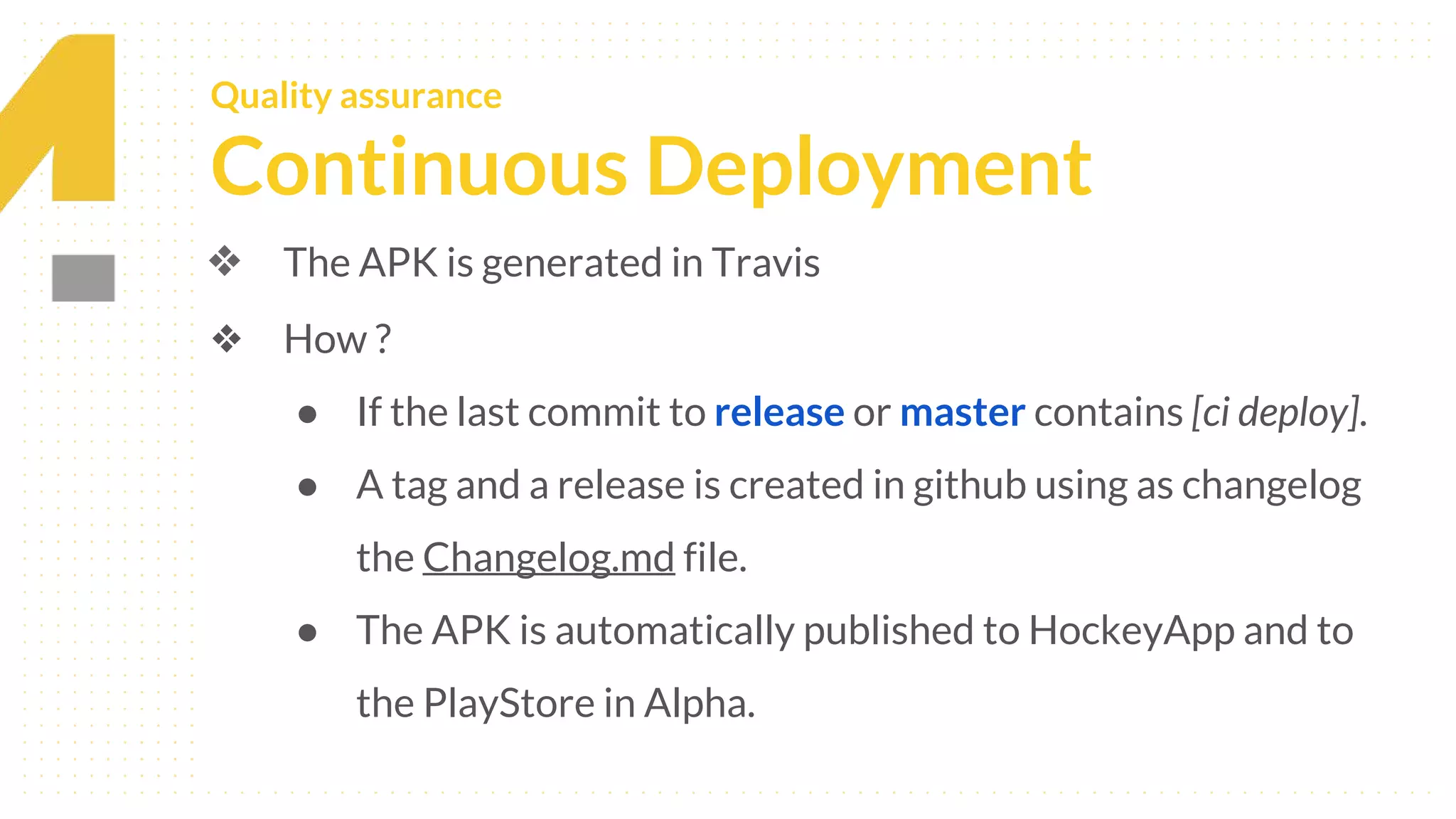 Quality assurance

Continuous Deployment

❖ The APK is generated in Travis

❖ How ?

● If the last commit to release or master contains [ci deploy].

● A tag and a release is created in github using as changelog the Changelog.md file.

● The APK is automatically published to HockeyApp and to the PlayStore in Alpha.